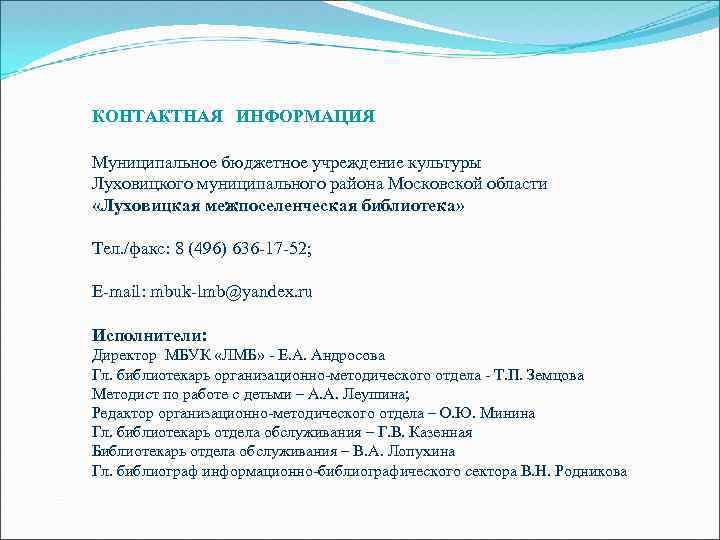 КОНТАКТНАЯ ИНФОРМАЦИЯ

Муниципальное бюджетное учреждение культуры Луховицкого муниципального района Московской области «Луховицкая межпоселенческая библиотека»

Тел./факс: 8 (496) 636-17-52;

E-mail: mbuk-lmb@yandex.ru

Исполнители:
Директор МБУК «ЛМБ» - Е.А. Андросова
Гл. библиотекарь организационно-методического отдела - Т.П. Земцова
Методист по работе с детьми – А.А. Леушина;
Редактор организационно-методического отдела – О.Ю. Минина
Гл. библиотекарь отдела обслуживания – Г.В. Казенная
Библиотекарь отдела обслуживания – В.А. Лопухина
Гл. библиограф информационно-библиографического сектора В.Н. Родникова